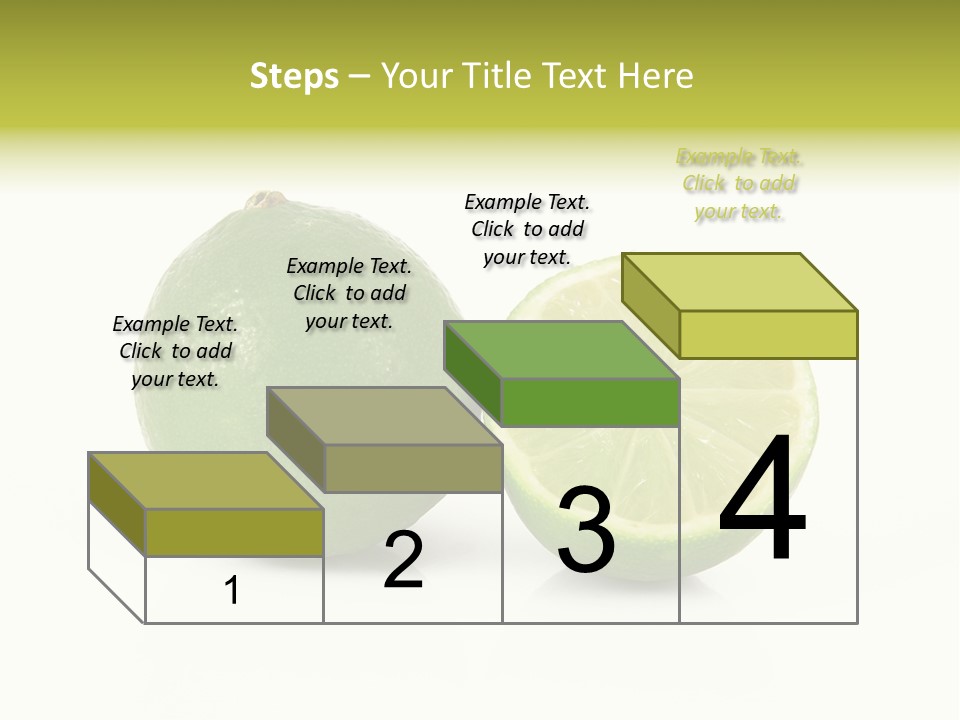 Steps – Your Title Text Here

Example Text. Click to add your text.

Example Text. Click to add your text.

Example Text. Click to add your text.

Example Text. Click to add your text.

1

2

3

4